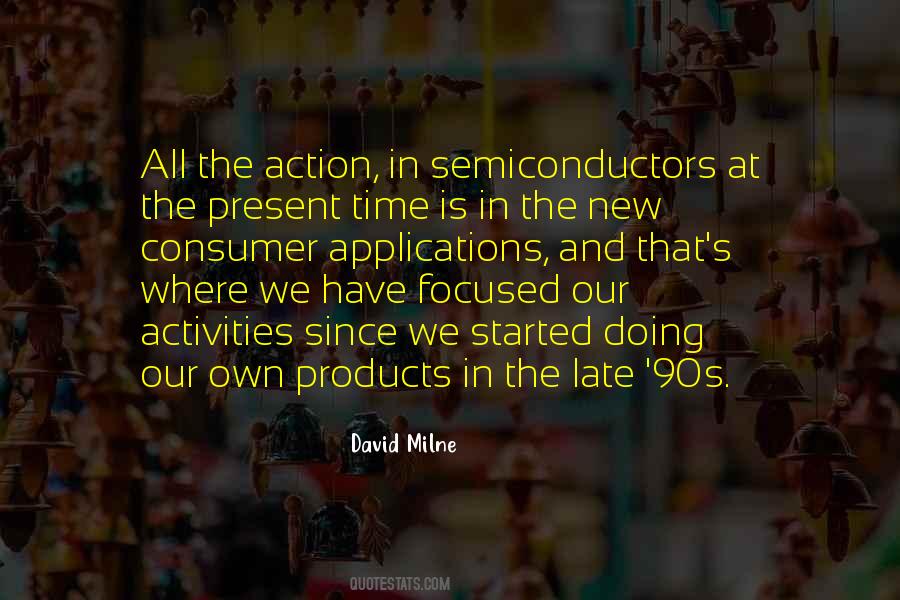 All the action, in semiconductors at the present time is in the new consumer applications, and that's where we have focused our activities since we started doing our own products in the late '90s.

David Milne

QUOTESTATS.COM